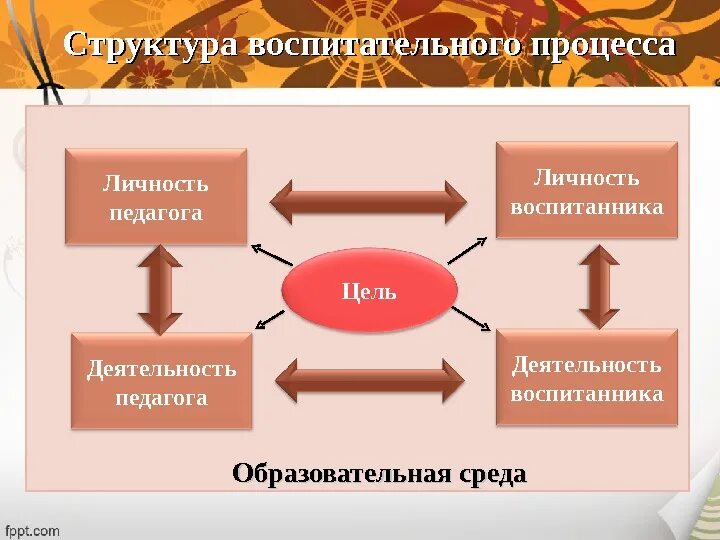 Структура воспитательного процесса

Личность педагога

Личность воспитанника

Цель

Деятельность педагога

Деятельность воспитанника

Образовательная среда

fppt.com